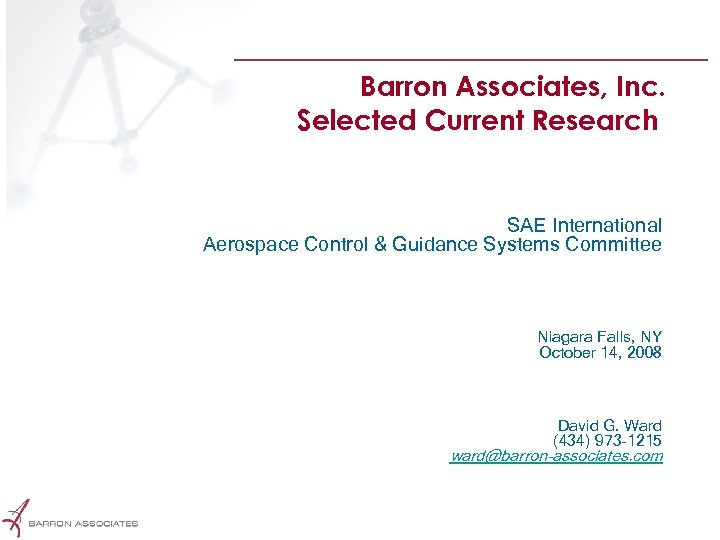 Barron Associates, Inc.
Selected Current Research

SAE International
Aerospace Control & Guidance Systems Committee

Niagara Falls, NY
October 14, 2008

David G. Ward
(434) 973-1215
ward@barron-associates.com

BARRON ASSOCIATES